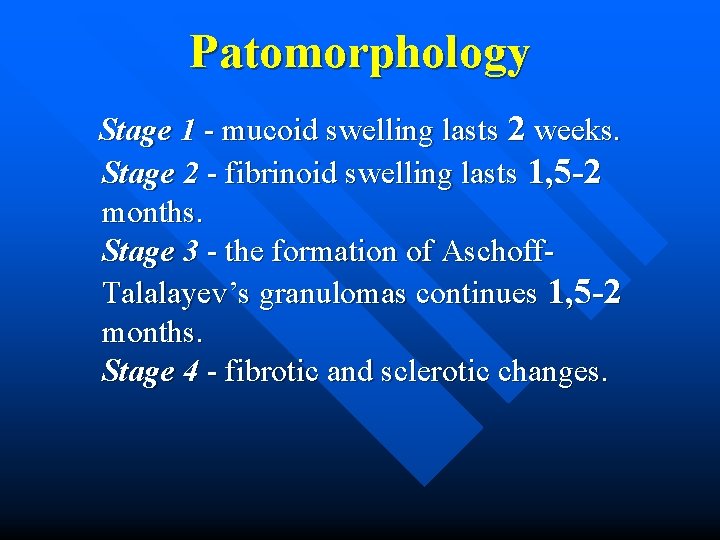 Patomorphology

Stage 1 - mucoid swelling lasts 2 weeks.
Stage 2 - fibrinoid swelling lasts 1,5-2 months.
Stage 3 - the formation of Aschoff-Talalayev's granulomas continues 1,5-2 months.
Stage 4 - fibrotic and sclerotic changes.